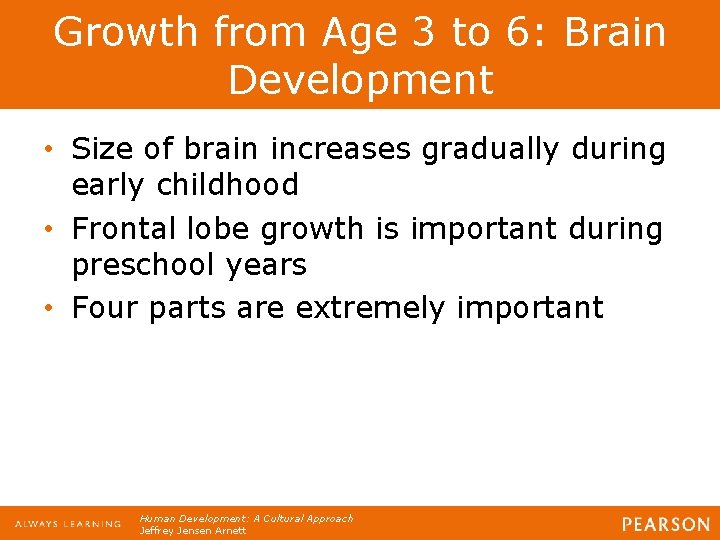 Growth from Age 3 to 6: Brain Development

• Size of brain increases gradually during early childhood
• Frontal lobe growth is important during preschool years
• Four parts are extremely important

ALWAYS LEARNING

Human Development: A Cultural Approach
Jeffrey Jensen Arnett

PEARSON